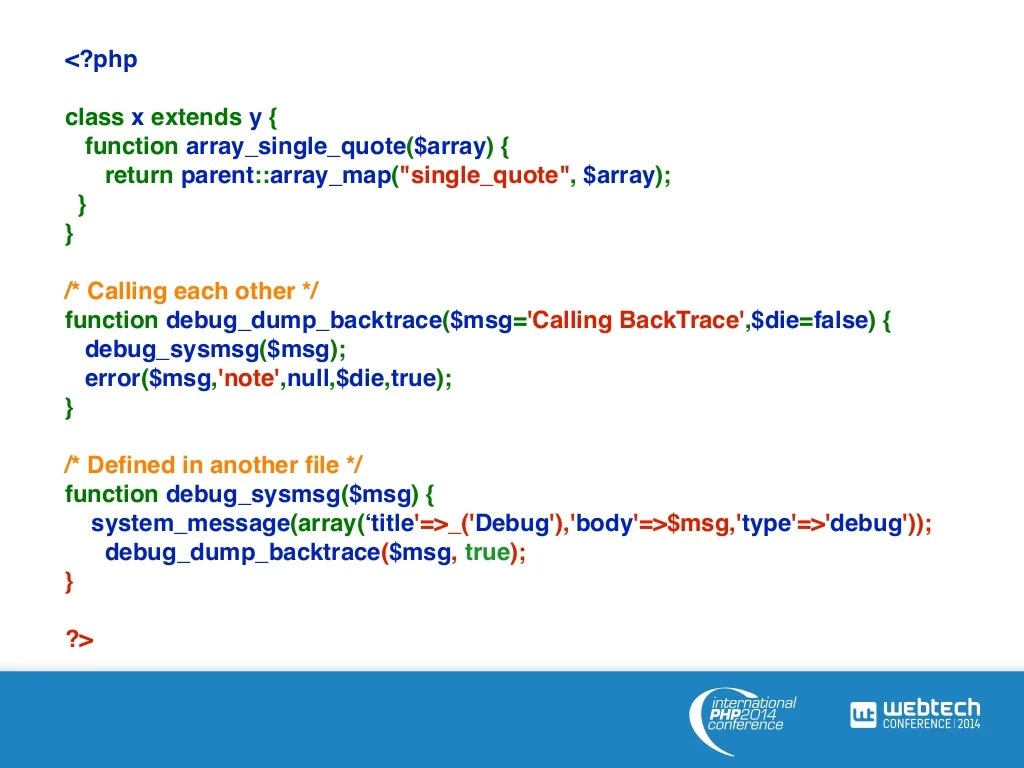 <?php

class x extends y {
  function array_single_quote($array) {
    return parent::array_map("single_quote", $array);
  }
}

/* Calling each other */
function debug_dump_backtrace($msg='Calling BackTrace',$die=false) {
  debug_sysmsg($msg);
  error($msg,'note',null,$die,true);
}

/* Defined in another file */
function debug_sysmsg($msg) {
   system_message(array(‘title'=>_('Debug'),'body'=>$msg,'type'=>'debug'));
    debug_dump_backtrace($msg, true);
}

?>

international PHP2014 conference

webtech CONFERENCE | 2014